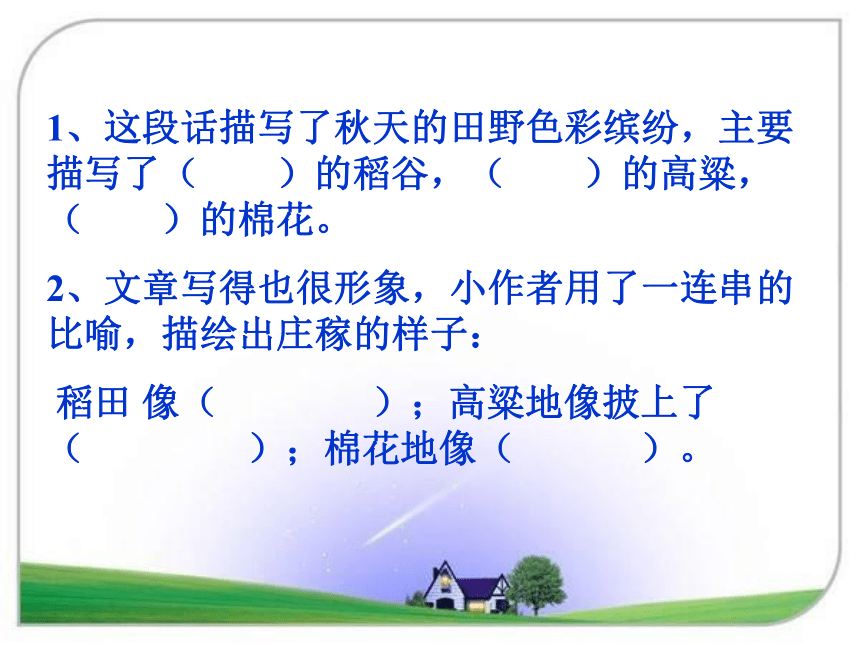 1、这段话描写了秋天的田野色彩缤纷，主要描写了（　　）的稻谷，（　　）的高粱，（　　）的棉花。

2、文章写得也很形象，小作者用了一连串的比喻，描绘出庄稼的样子：

稻田 像（　　　　）；高粱地像披上了（　　　　）；棉花地像（　　　）。